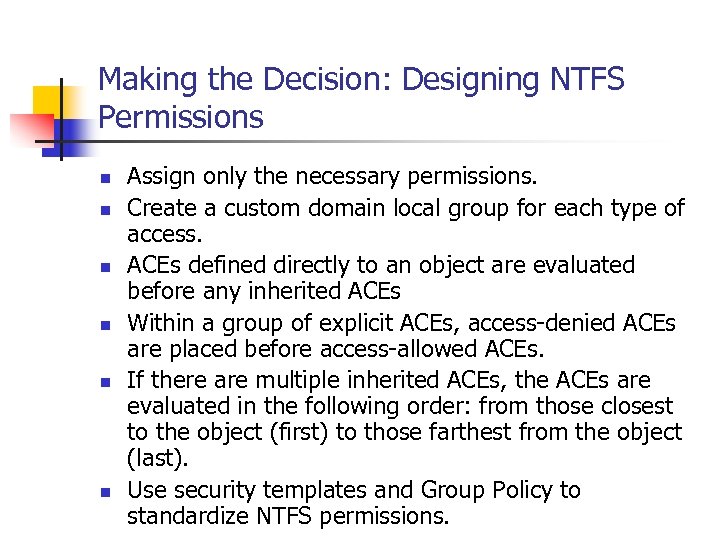 Making the Decision: Designing NTFS Permissions

- Assign only the necessary permissions.
- Create a custom domain local group for each type of access.
- ACEs defined directly to an object are evaluated before any inherited ACEs
- Within a group of explicit ACEs, access-denied ACEs are placed before access-allowed ACEs.
- If there are multiple inherited ACEs, the ACEs are evaluated in the following order: from those closest to the object (first) to those farthest from the object (last).
- Use security templates and Group Policy to standardize NTFS permissions.